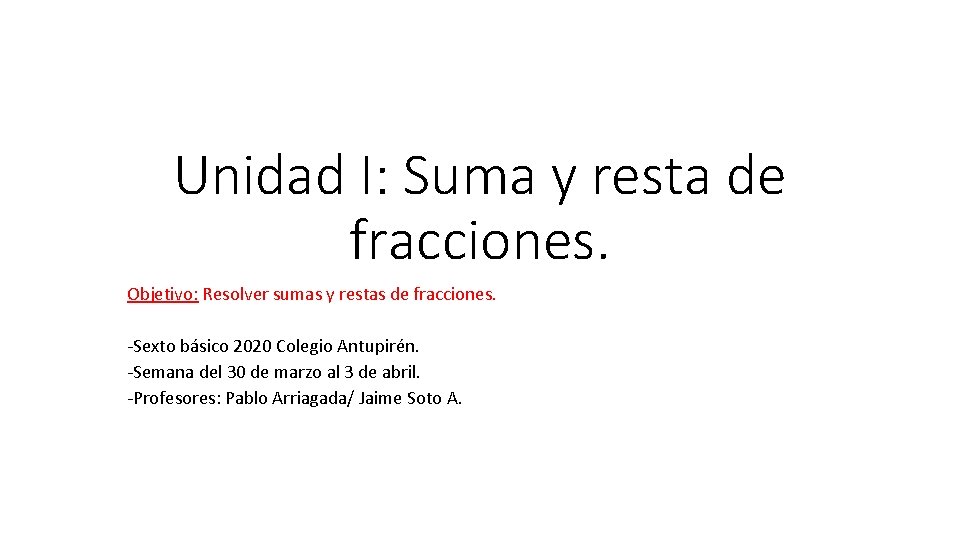 Unidad I: Suma y resta de fracciones.

Objetivo: Resolver sumas y restas de fracciones.

-Sexto básico 2020 Colegio Antupirén.
-Semana del 30 de marzo al 3 de abril.
-Profesores: Pablo Arriagada/ Jaime Soto A.